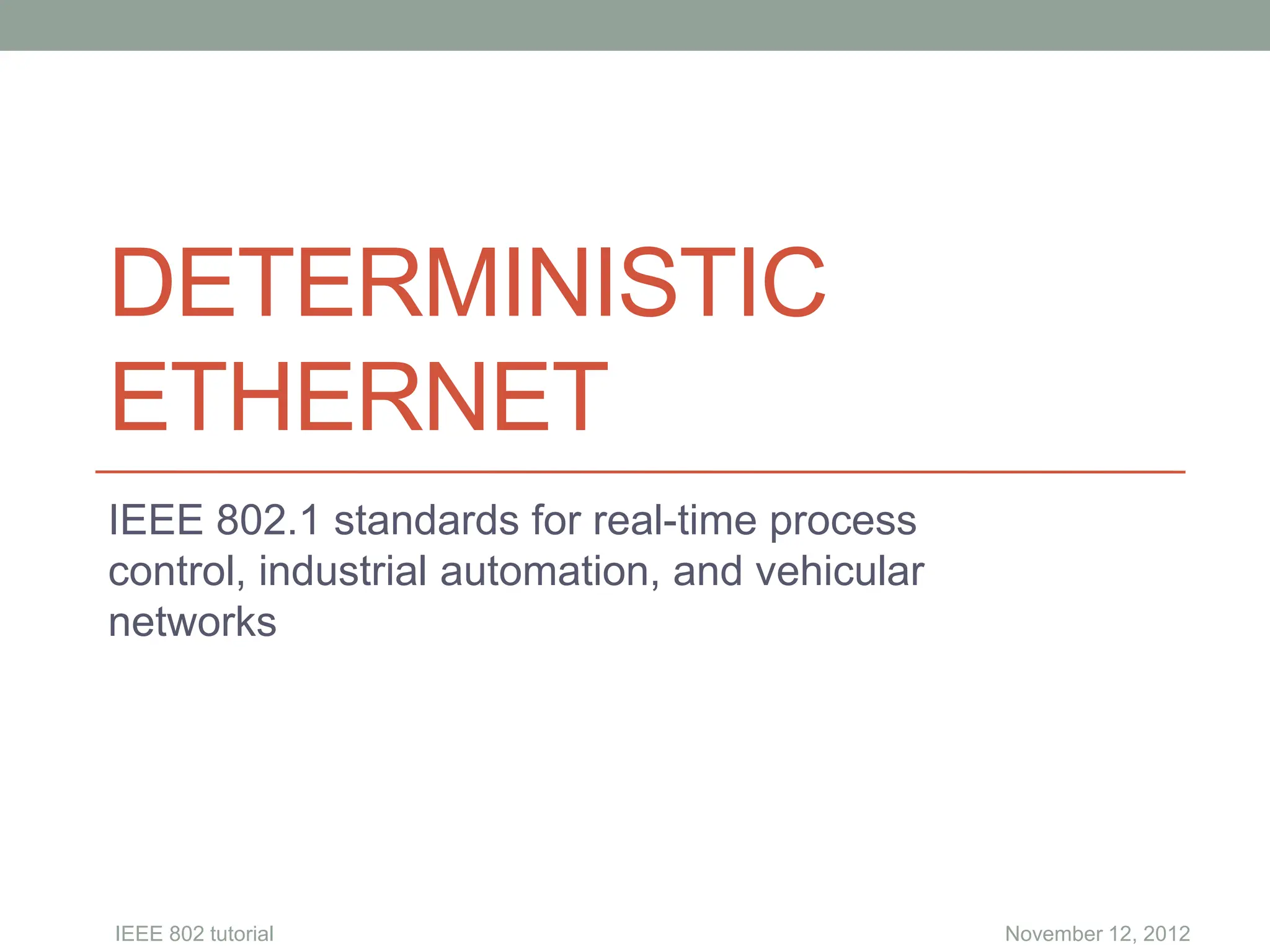 DETERMINISTIC ETHERNET

IEEE 802.1 standards for real-time process control, industrial automation, and vehicular networks

IEEE 802 tutorial

November 12, 2012